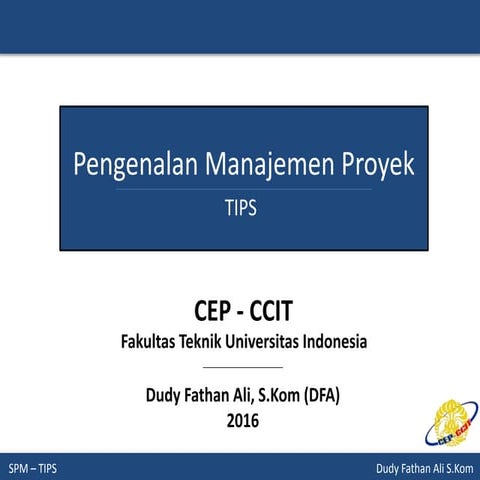 Pengenalan Manajemen Proyek

TIPS

CEP - CCIT

Fakultas Teknik Universitas Indonesia

Dudy Fathan Ali, S.Kom (DFA)

2016

CEP-CCIT

SPM – TIPS

Dudy Fathan Ali S.Kom